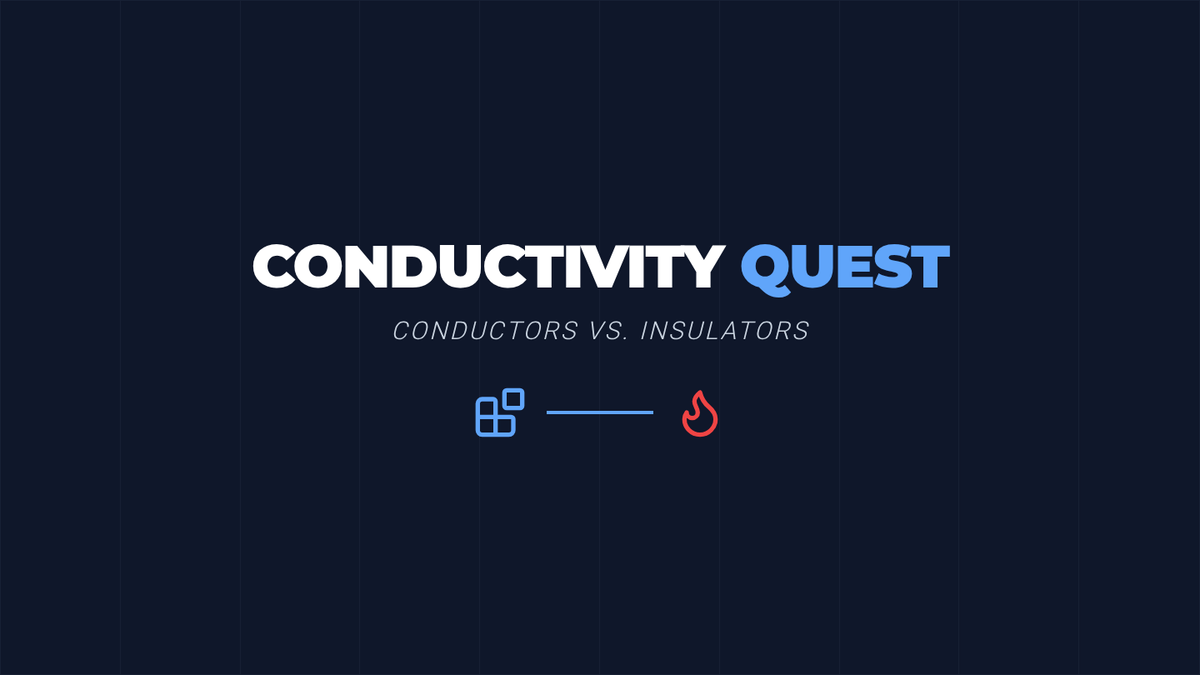 CONDUCTIVITY QUEST

CONDUCTORS VS. INSULATORS